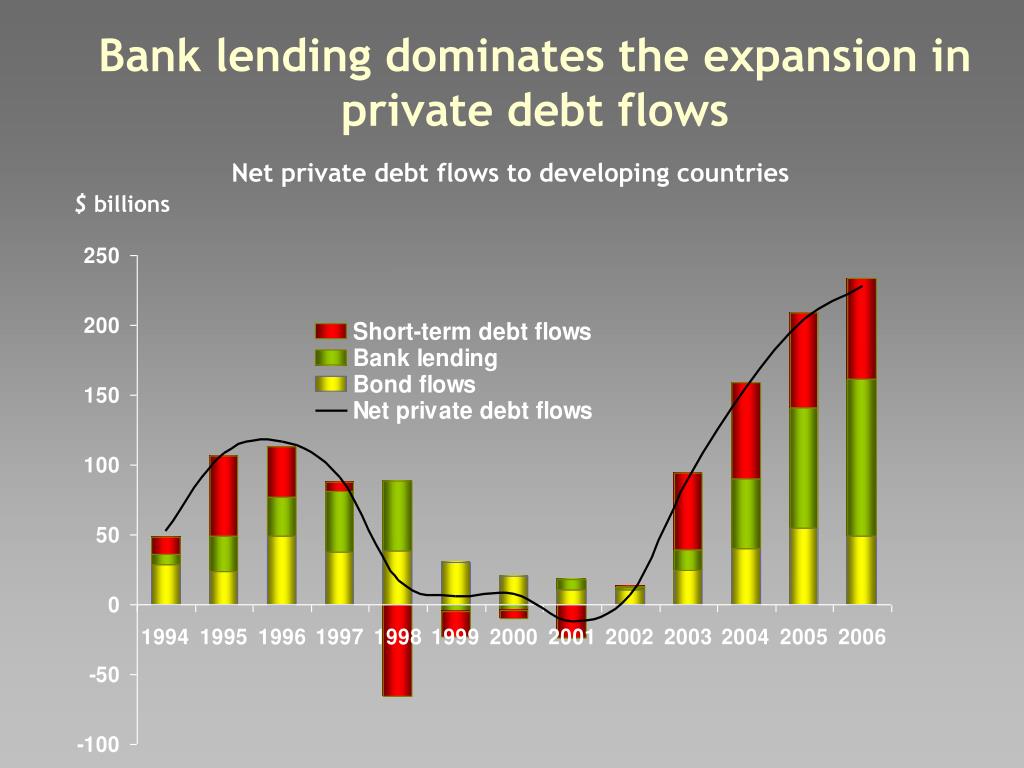 Bank lending dominates the expansion in private debt flows

Net private debt flows to developing countries

$ billions

250
200
150
100
50
0
-50
-100

Short-term debt flows
Bank lending
Bond flows
Net private debt flows

1994 1995 1996 1997 1998 1999 2000 2001 2002 2003 2004 2005 2006